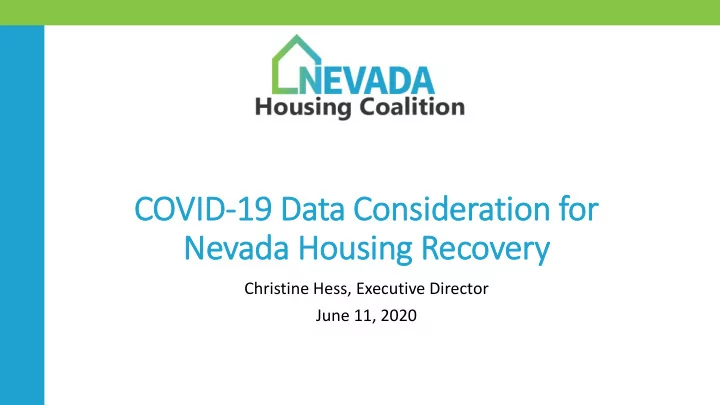 NEVADA
Housing Coalition

COVID-19 Data Consideration for Nevada Housing Recovery

Christine Hess, Executive Director
June 11, 2020